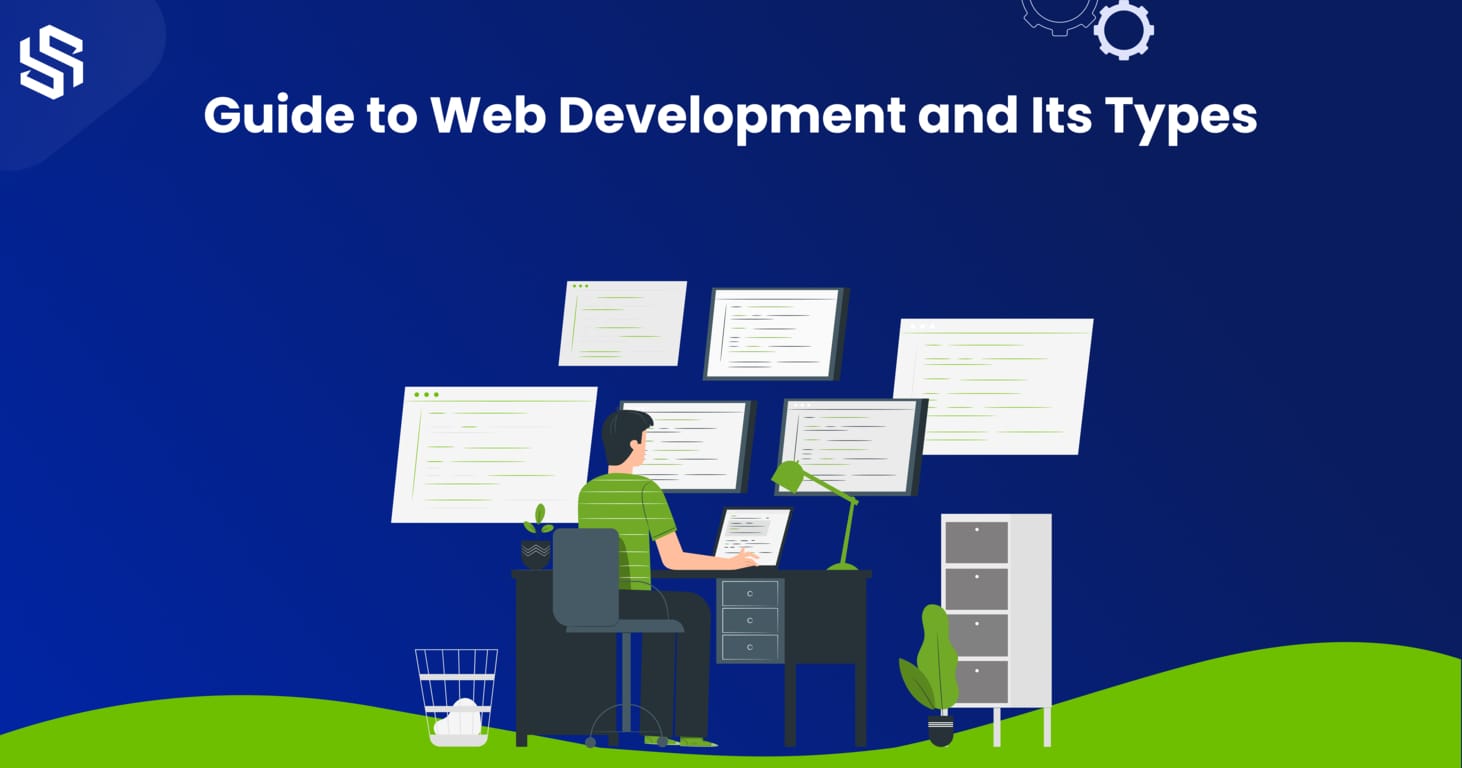 Guide to Web Development and Its Types